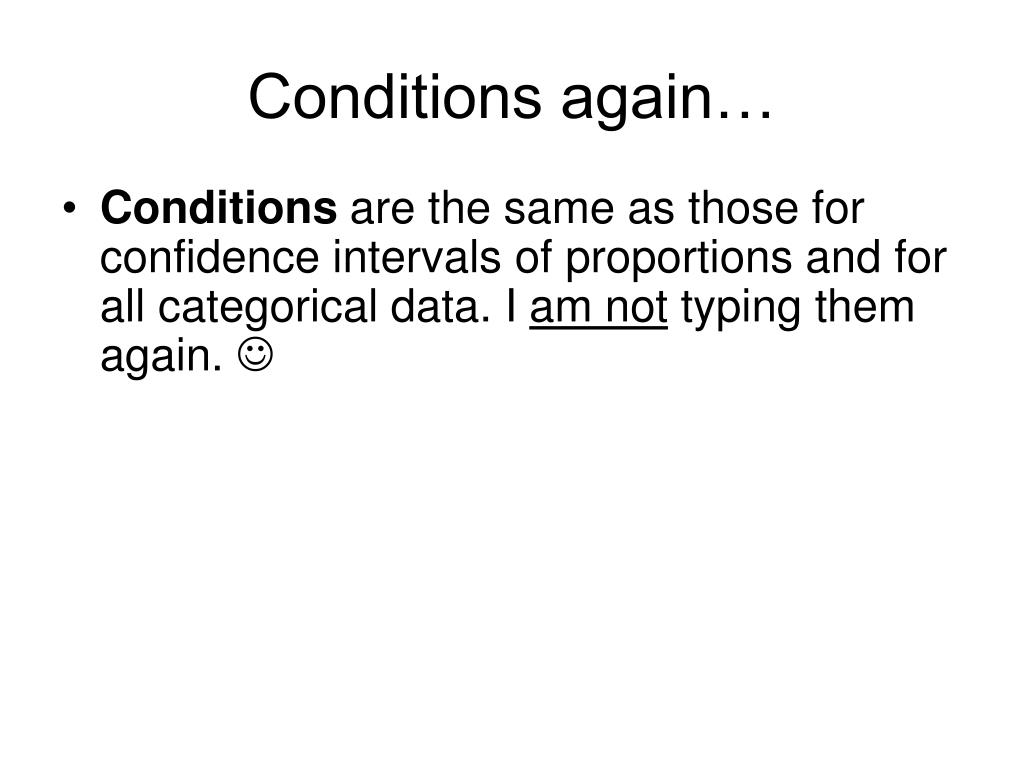 Conditions again…

• Conditions are the same as those for confidence intervals of proportions and for all categorical data. I am not typing them again. ☺